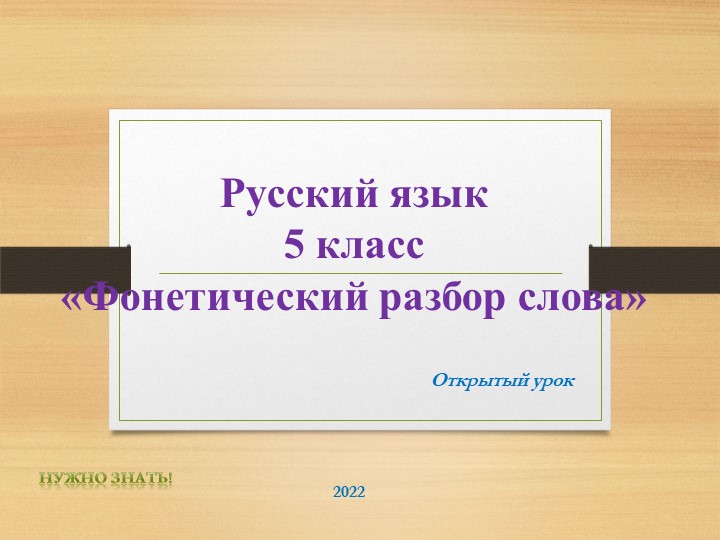 Русский язык
5 класс
«Фонетический разбор слова»

Открытый урок

НУЖНО ЗНАТЬ!

2022